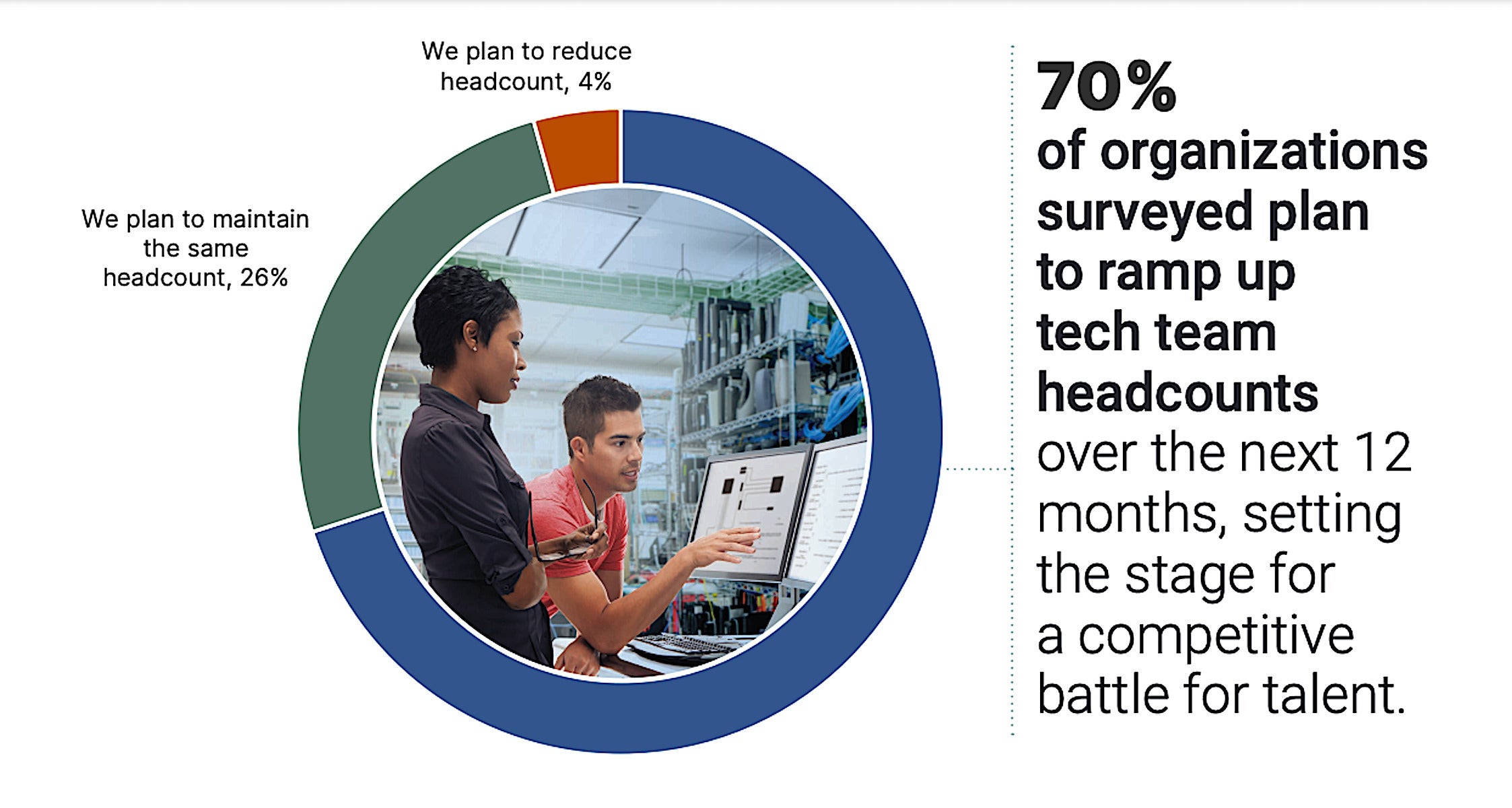 We plan to reduce headcount, 4%

We plan to maintain the same headcount, 26%

70%
of organizations surveyed plan to ramp up tech team headcounts over the next 12 months, setting the stage for a competitive battle for talent.